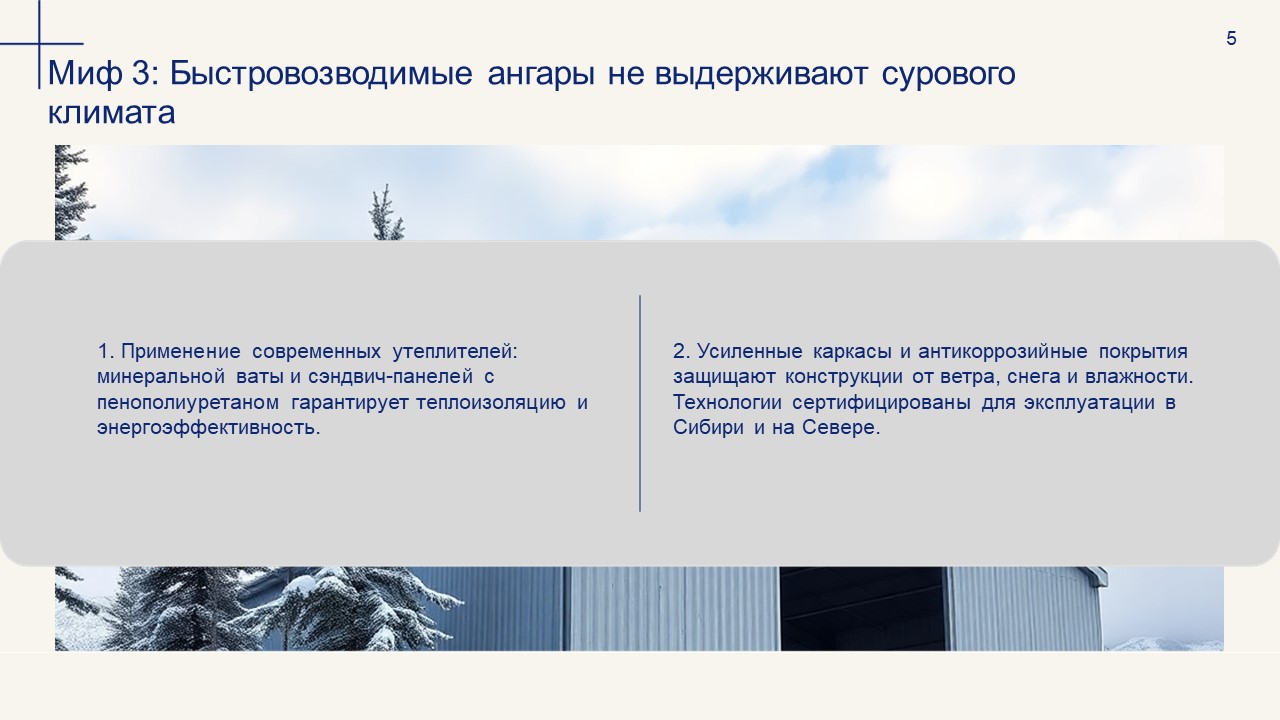 5

Миф 3: Быстровозводимые ангары не выдерживают сурового климата

1. Применение современных утеплителей: минеральной ваты и сэндвич-панелей с пенополиуретаном гарантирует теплоизоляцию и энергоэффективность.

2. Усиленные каркасы и антикоррозийные покрытия защищают конструкции от ветра, снега и влажности. Технологии сертифицированы для эксплуатации в Сибири и на Севере.